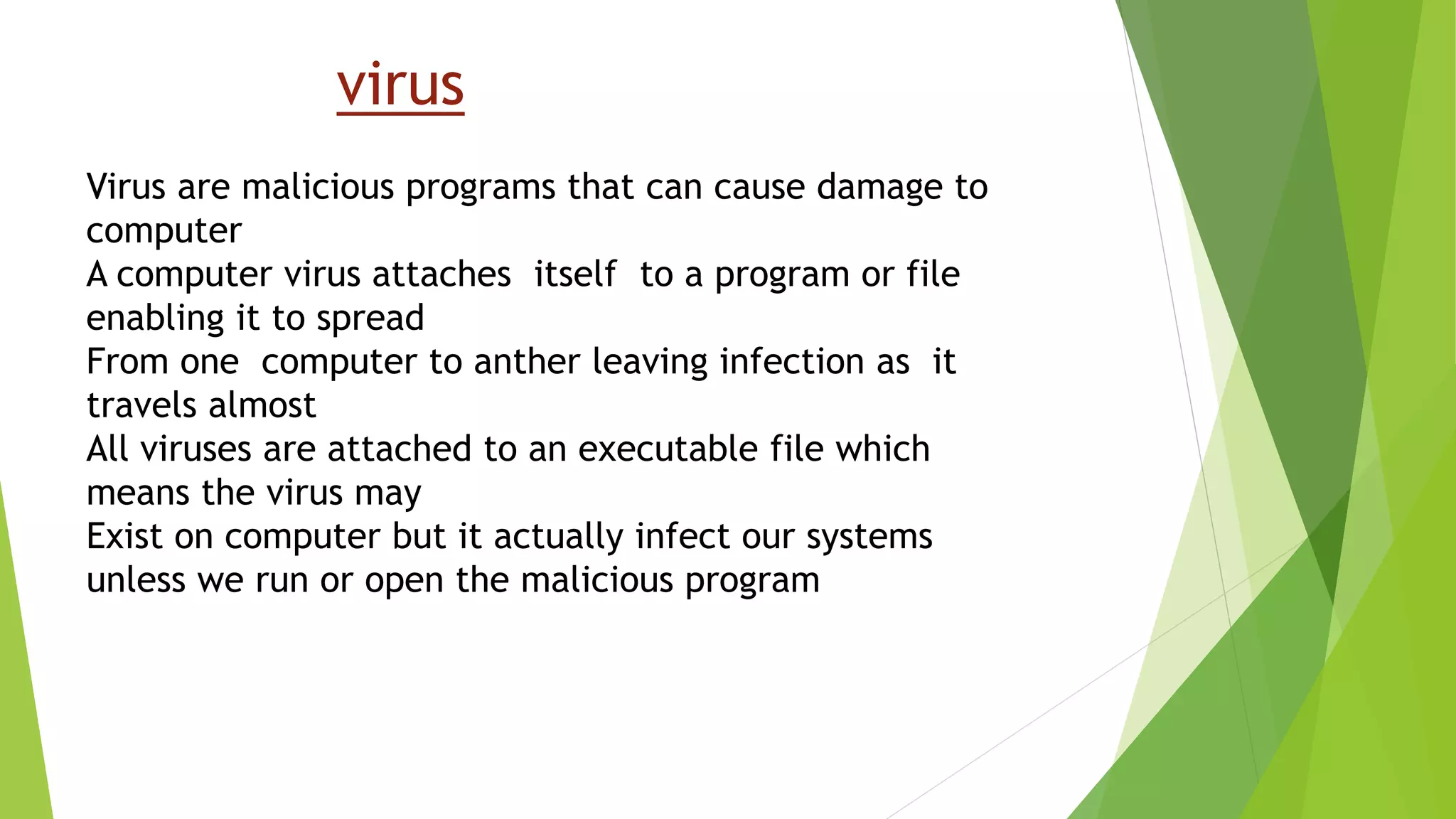 virus

Virus are malicious programs that can cause damage to computer
A computer virus attaches itself to a program or file enabling it to spread
From one computer to anther leaving infection as it travels almost
All viruses are attached to an executable file which means the virus may
Exist on computer but it actually infect our systems unless we run or open the malicious program